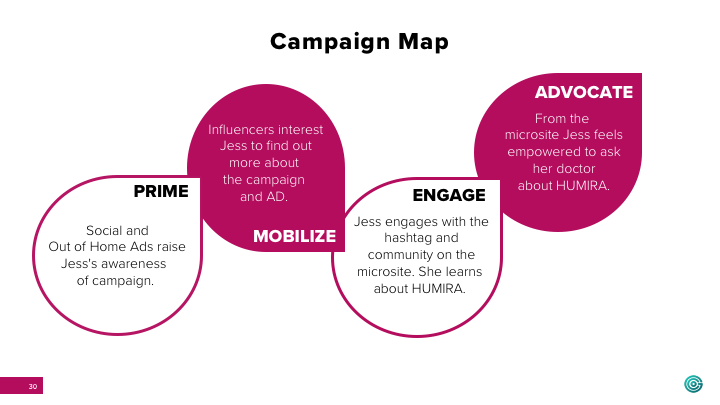 Campaign Map

PRIME

Social and Out of Home Ads raise Jess's awareness of campaign.

Influencers interest Jess to find out more about the campaign and AD.

MOBILIZE

ENGAGE

Jess engages with the hashtag and community on the microsite. She learns about HUMIRA.

ADVOCATE

From the microsite Jess feels empowered to ask her doctor about HUMIRA.

30